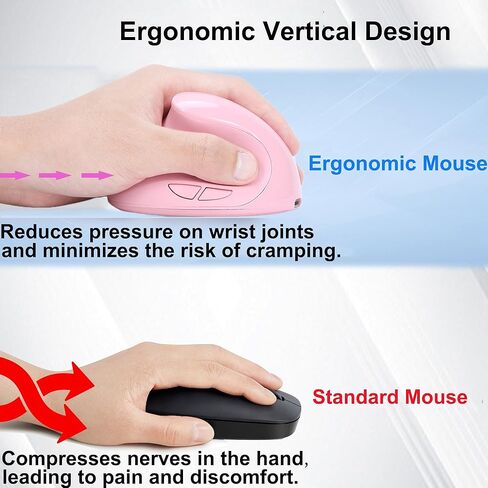 Ergonomic Vertical Design

Ergonomic Mouse

Reduces pressure on wrist joints and minimizes the risk of cramping.

Standard Mouse

Compresses nerves in the hand, leading to pain and discomfort.